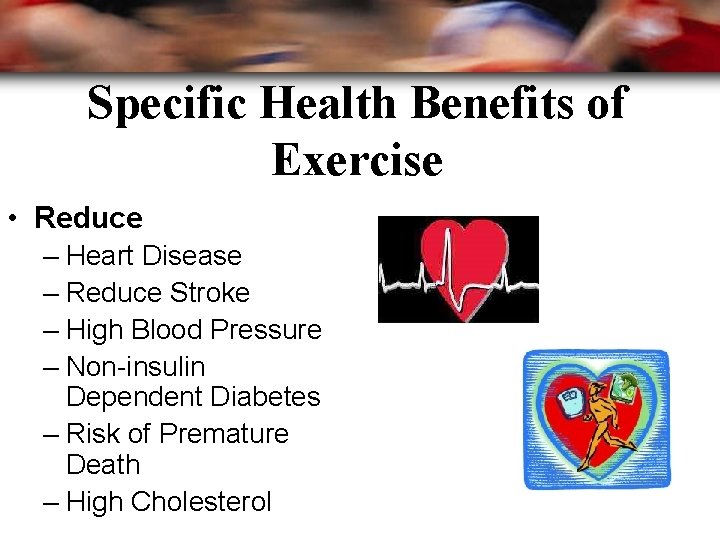 Specific Health Benefits of Exercise

• Reduce
– Heart Disease
– Reduce Stroke
– High Blood Pressure
– Non-insulin Dependent Diabetes
– Risk of Premature Death
– High Cholesterol